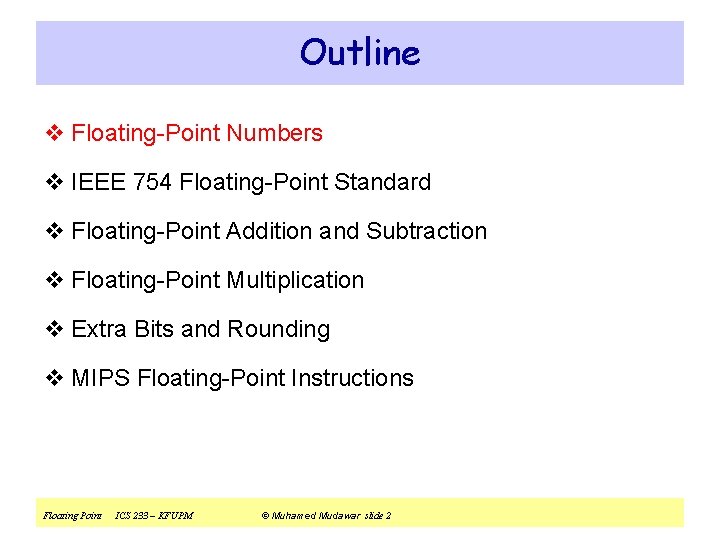 Outline

❖ Floating-Point Numbers

❖ IEEE 754 Floating-Point Standard

❖ Floating-Point Addition and Subtraction

❖ Floating-Point Multiplication

❖ Extra Bits and Rounding

❖ MIPS Floating-Point Instructions

Floating Point ICS 233 – KFUPM © Muhamed Mudawar slide 2